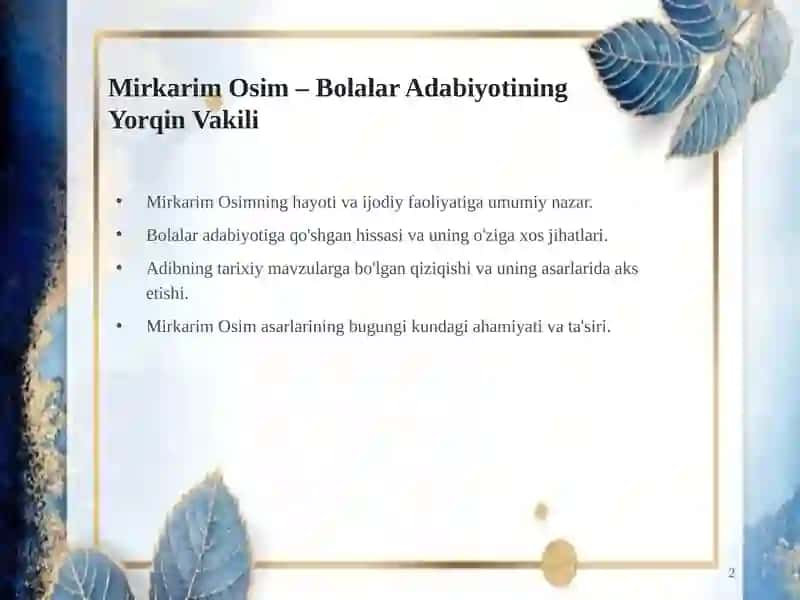 Mirkarim Osim – Bolalar Adabiyotining Yorqin Vakili

• Mirkarim Osimning hayoti va ijodiy faoliyatiga umumiy nazar.
• Bolalar adabiyotiga qo'shgan hissasi va uning o'ziga xos jihatlari.
• Adibning tarixiy mavzularga bo'lgan qiziqishi va uning asarlarida aks etishi.
• Mirkarim Osim asarlarining bugungi kundagi ahamiyati va ta'siri.

2